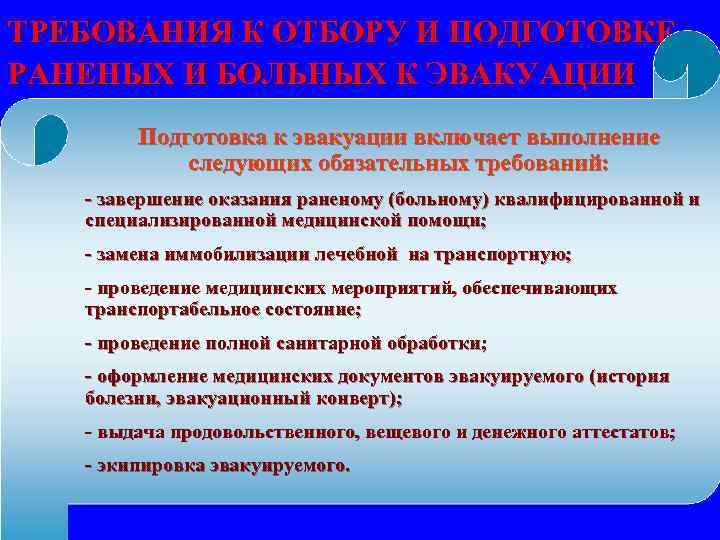 ТРЕБОВАНИЯ К ОТБОРУ И ПОДГОТОВКЕ РАНЕНЫХ И БОЛЬНЫХ К ЭВАКУАЦИИ

Подготовка к эвакуации включает выполнение следующих обязательных требований:

- завершение оказания раненому (больному) квалифицированной и специализированной медицинской помощи;

- замена иммобилизации лечебной на транспортную;

- проведение медицинских мероприятий, обеспечивающих транспортабельное состояние;

- проведение полной санитарной обработки;

- оформление медицинских документов эвакуируемого (история болезни, эвакуационный конверт);

- выдача продовольственного, вещевого и денежного аттестатов;

- экипировка эвакуируемого.